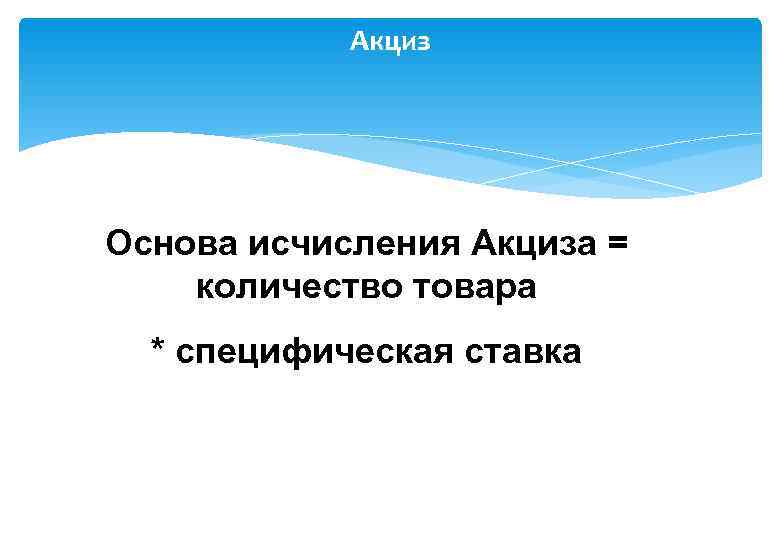 Акциз

Основа исчисления Акциза = количество товара

* специфическая ставка